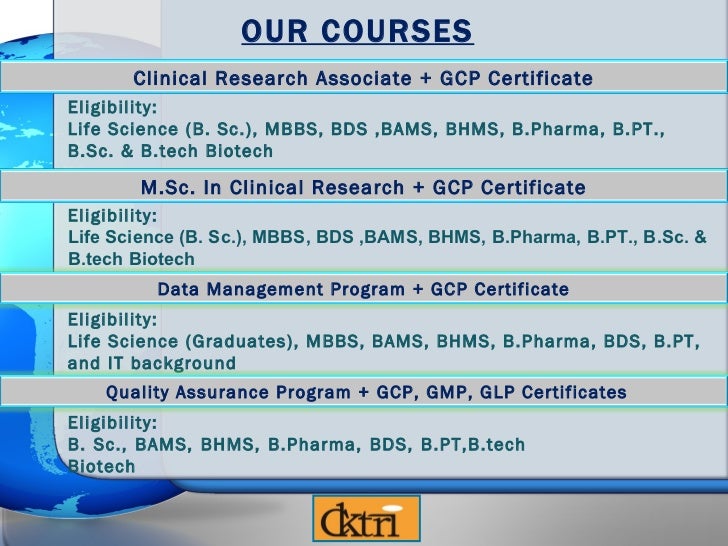 OUR COURSES

Clinical Research Associate + GCP Certificate

Eligibility:
Life Science (B. Sc.), MBBS, BDS ,BAMS, BHMS, B.Pharma, B.PT., B.Sc. & B.tech Biotech

M.Sc. In Clinical Research + GCP Certificate

Eligibility:
Life Science (B. Sc.), MBBS, BDS ,BAMS, BHMS, B.Pharma, B.PT., B.Sc. & B.tech Biotech

Data Management Program + GCP Certificate

Eligibility:
Life Science (Graduates), MBBS, BAMS, BHMS, B.Pharma, BDS, B.PT, and IT background

Quality Assurance Program + GCP, GMP, GLP Certificates

Eligibility:
B. Sc., BAMS, BHMS, B.Pharma, BDS, B.PT,B.tech Biotech

cktri